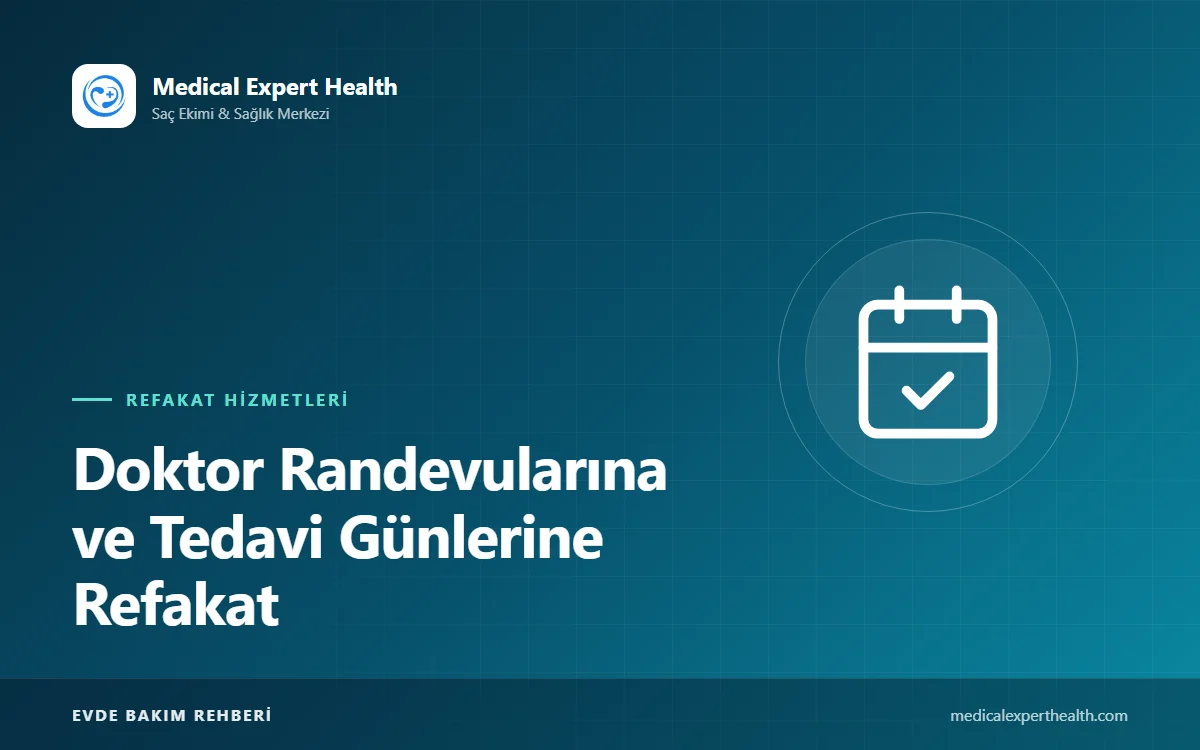 Medical Expert Health
Saç Ekimi & Sağlık Merkezi

REFAKAT HİZMETLERİ

Doktor Randevularına ve Tedavi Günlerine Refakat

EVDE BAKIM REHBERİ

medicalexperthealth.com